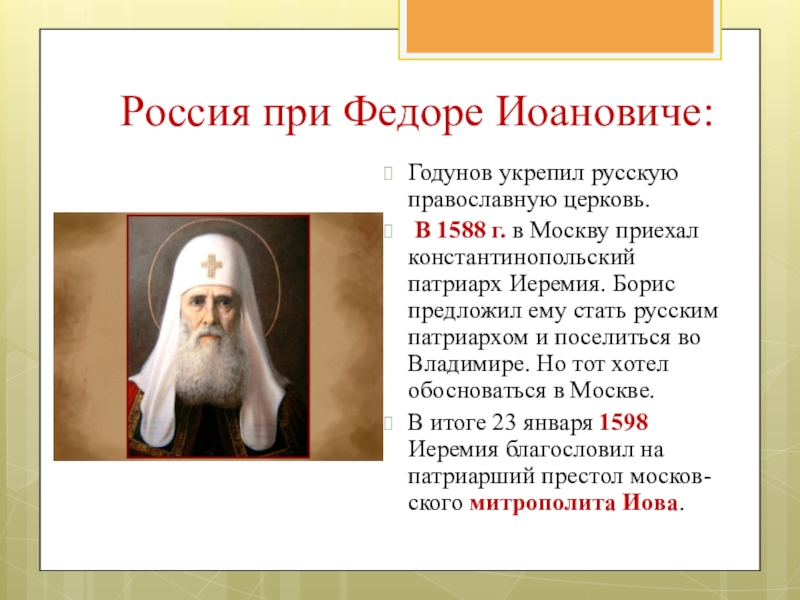 Россия при Федоре Иоановиче:

Годунов укрепил русскую православную церковь.

В 1588 г. в Москву приехал константинопольский патриарх Иеремия. Борис предложил ему стать русским патриархом и поселиться во Владимире. Но тот хотел обосноваться в Москве.

В итоге 23 января 1598 Иеремия благословил на патриарший престол московского митрополита Иова.